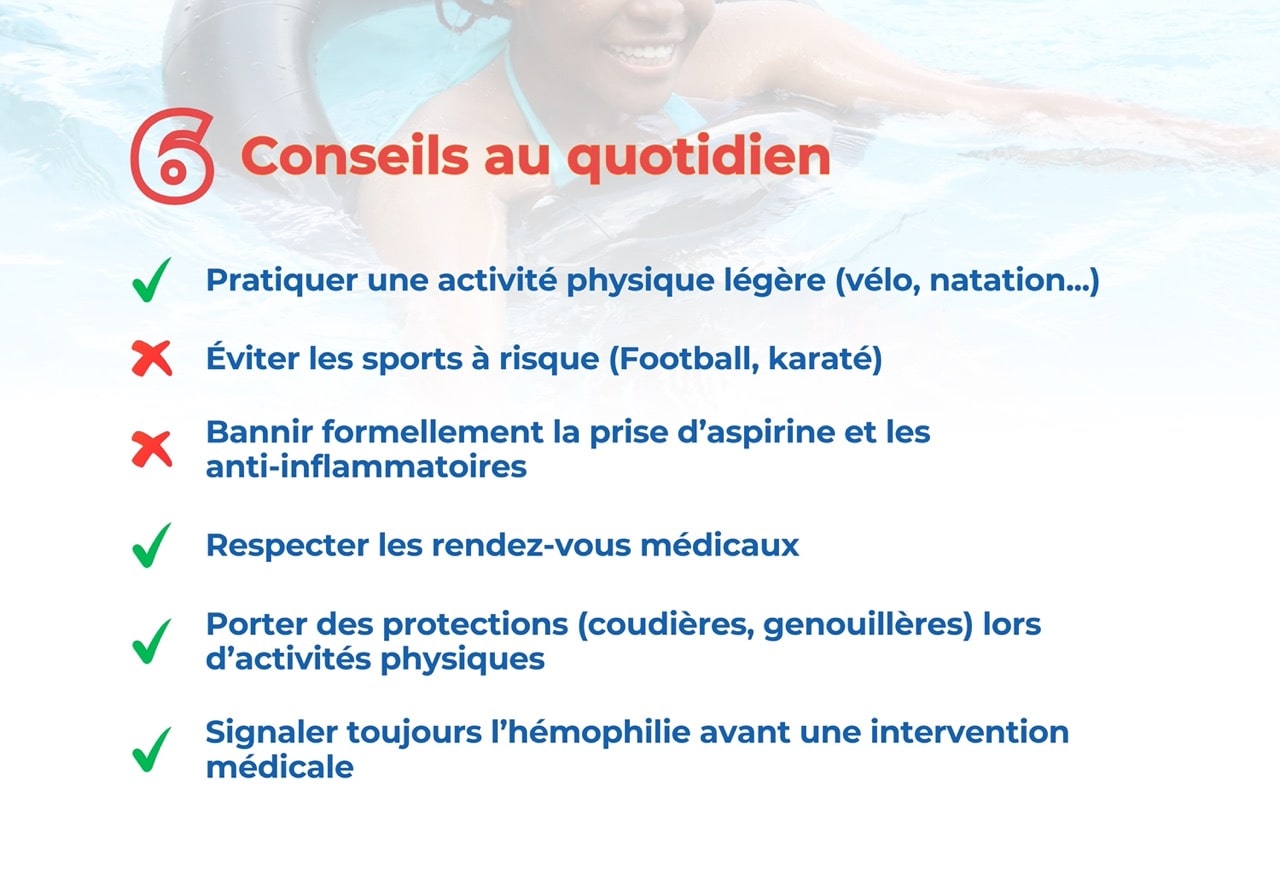 6 Conseils au quotidien

✓ Pratiquer une activité physique légère (vélo, natation...)

✗ Éviter les sports à risque (Football, karaté)

✗ Bannir formellement la prise d'aspirine et les anti-inflammatoires

✓ Respecter les rendez-vous médicaux

✓ Porter des protections (coudières, genouillères) lors d'activités physiques

✓ Signaler toujours l'hémophilie avant une intervention médicale